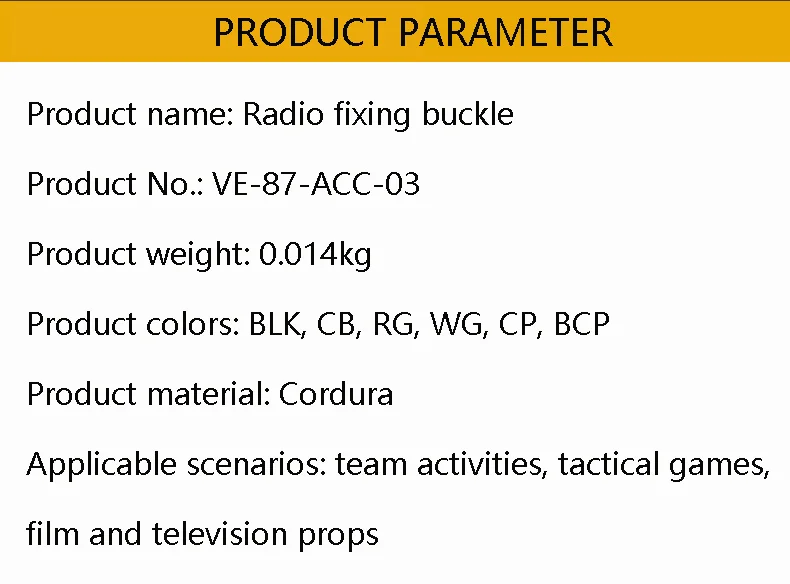 PRODUCT PARAMETER

Product name: Radio fixing buckle

Product No.: VE-87-ACC-03

Product weight: 0.014kg

Product colors: BLK, CB, RG, WG, CP, BCP

Product material: Cordura

Applicable scenarios: team activities, tactical games, film and television props